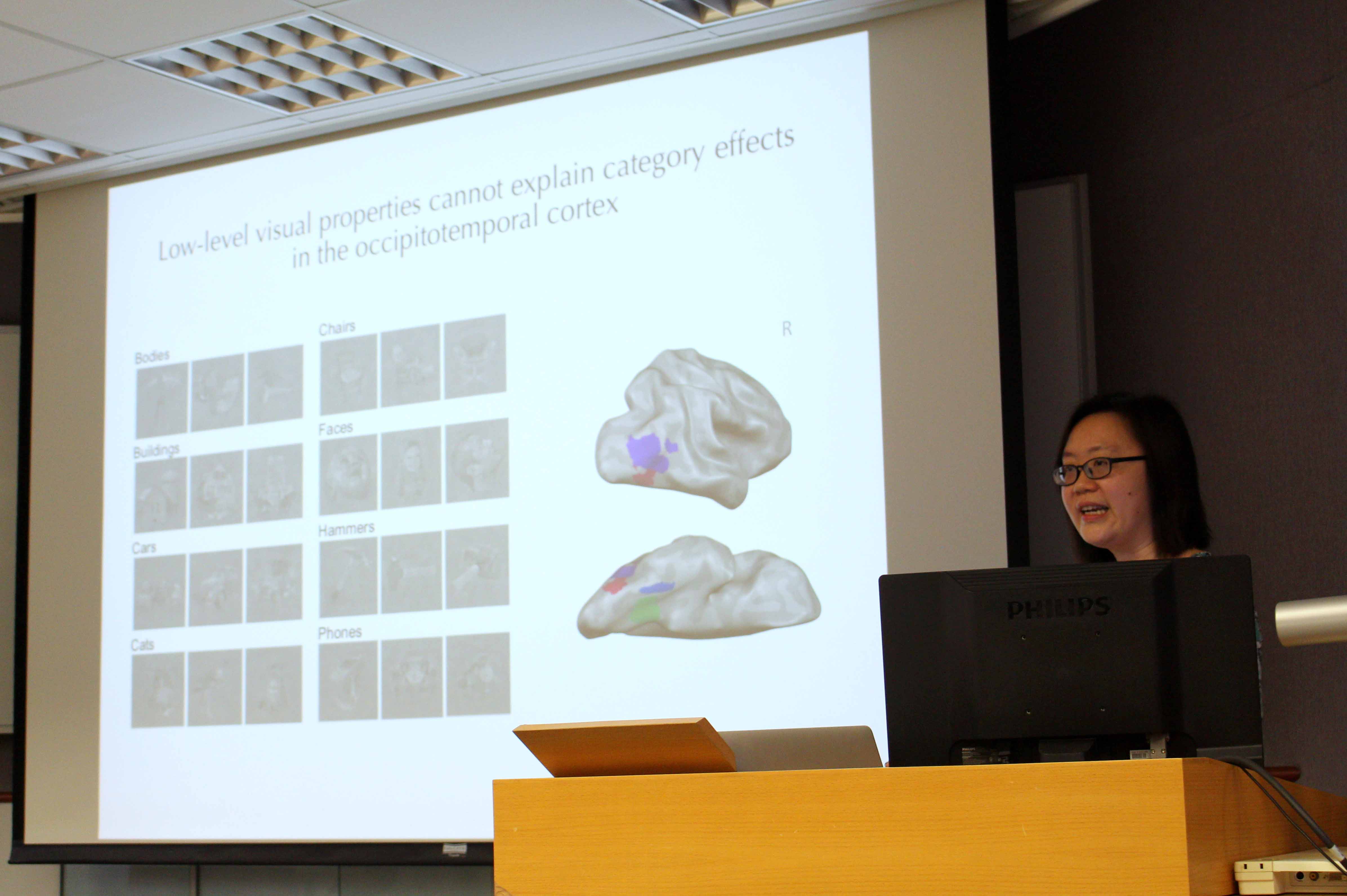 Low-level visual properties cannot explain category effects in the occipitotemporal cortex

Bodies

Buildings

Cars

Cats

Chairs

Faces

Hammers

Phones

R

PHILIPS